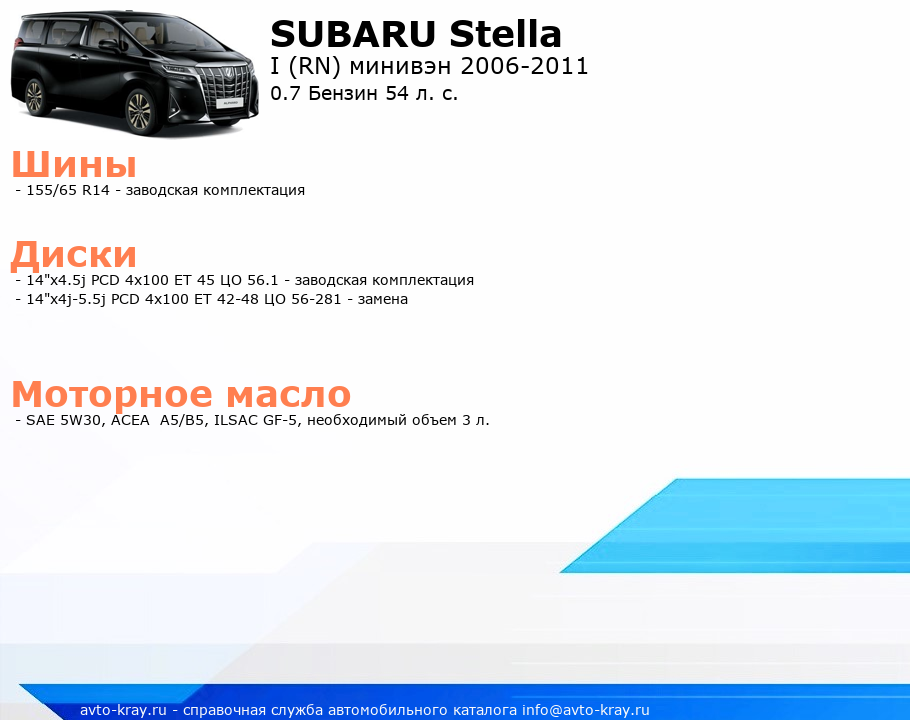 SUBARU Stella
I (RN) минивэн 2006-2011
0.7 Бензин 54 л. с.

Шины
- 155/65 R14 - заводская комплектация

Диски
- 14"x4.5j PCD 4x100 ET 45 ЦО 56.1 - заводская комплектация
- 14"x4j-5.5j PCD 4x100 ET 42-48 ЦО 56-281 - замена

Моторное масло
- SAE 5W30, ACEA A5/B5, ILSAC GF-5, необходимый объем 3 л.

avto-kray.ru - справочная служба автомобильного каталога info@avto-kray.ru